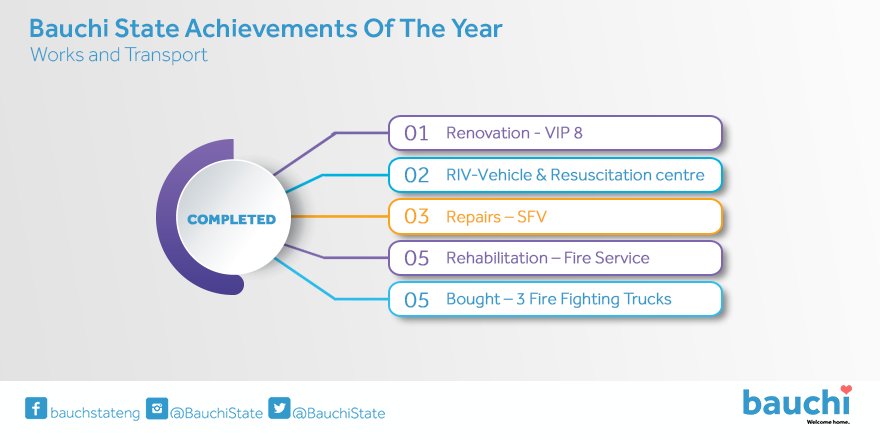 Bauchi State Achievements Of The Year
Works and Transport

COMPLETED

01 Renovation - VIP 8

02 RIV-Vehicle & Resuscitation centre

03 Repairs – SFV

05 Rehabilitation – Fire Service

05 Bought – 3 Fire Fighting Trucks

bauchstateng @BauchiState @BauchiState

bauchi
Welcome home.